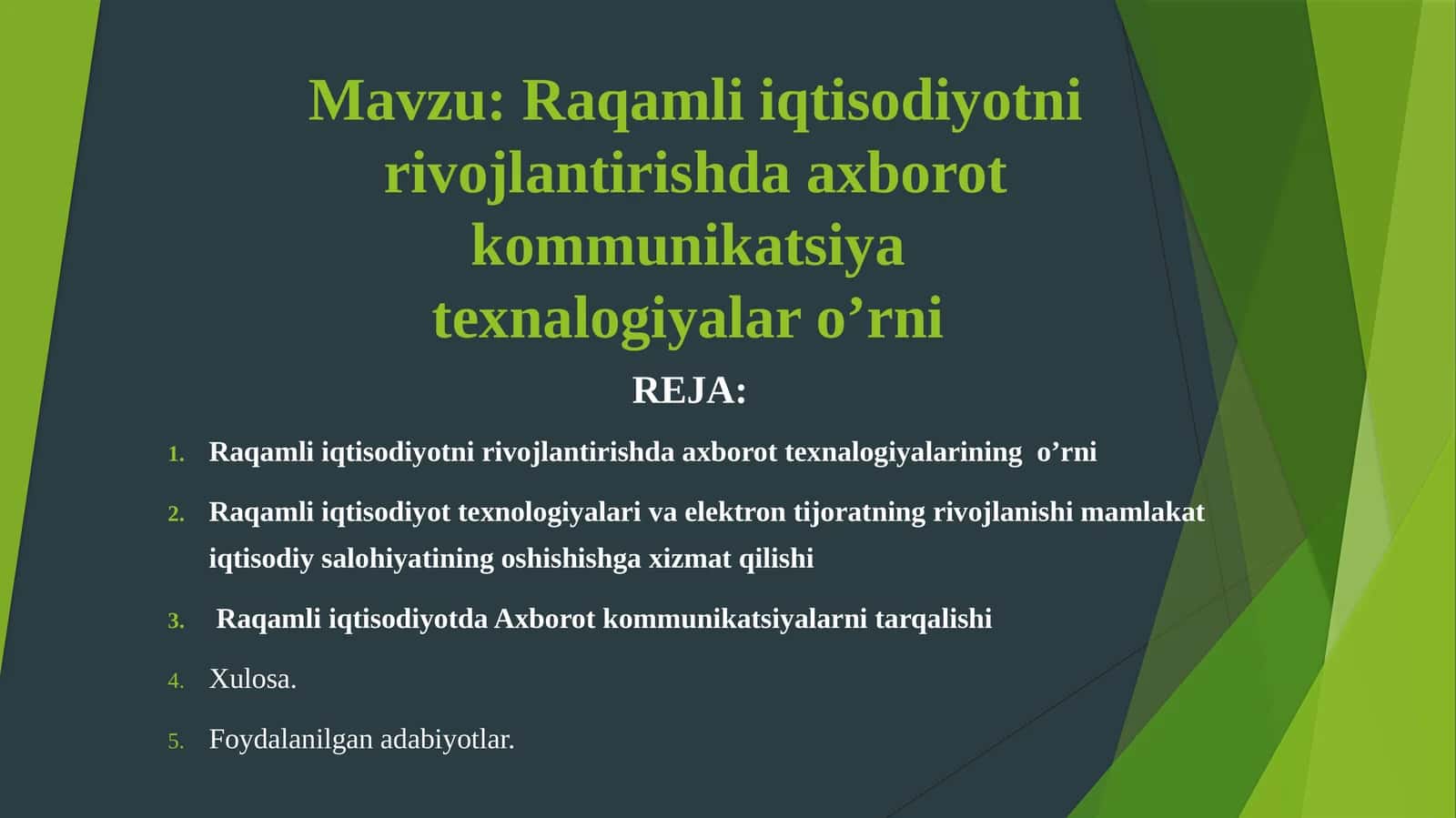 Mavzu: Raqamli iqtisodiyotni rivojlantirishda axborot kommunikatsiya texnalogiyalar o’rni

REJA:

1. Raqamli iqtisodiyotni rivojlantirishda axborot texnalogiyalarining o’rni

2. Raqamli iqtisodiyot texnologiyalari va elektron tijoratning rivojlanishi mamlakat iqtisodiy salohiyatining oshishishga xizmat qilishi

3. Raqamli iqtisodiyotda Axborot kommunikatsiyalarni tarqalishi

4. Xulosa.

5. Foydalanilgan adabiyotlar.